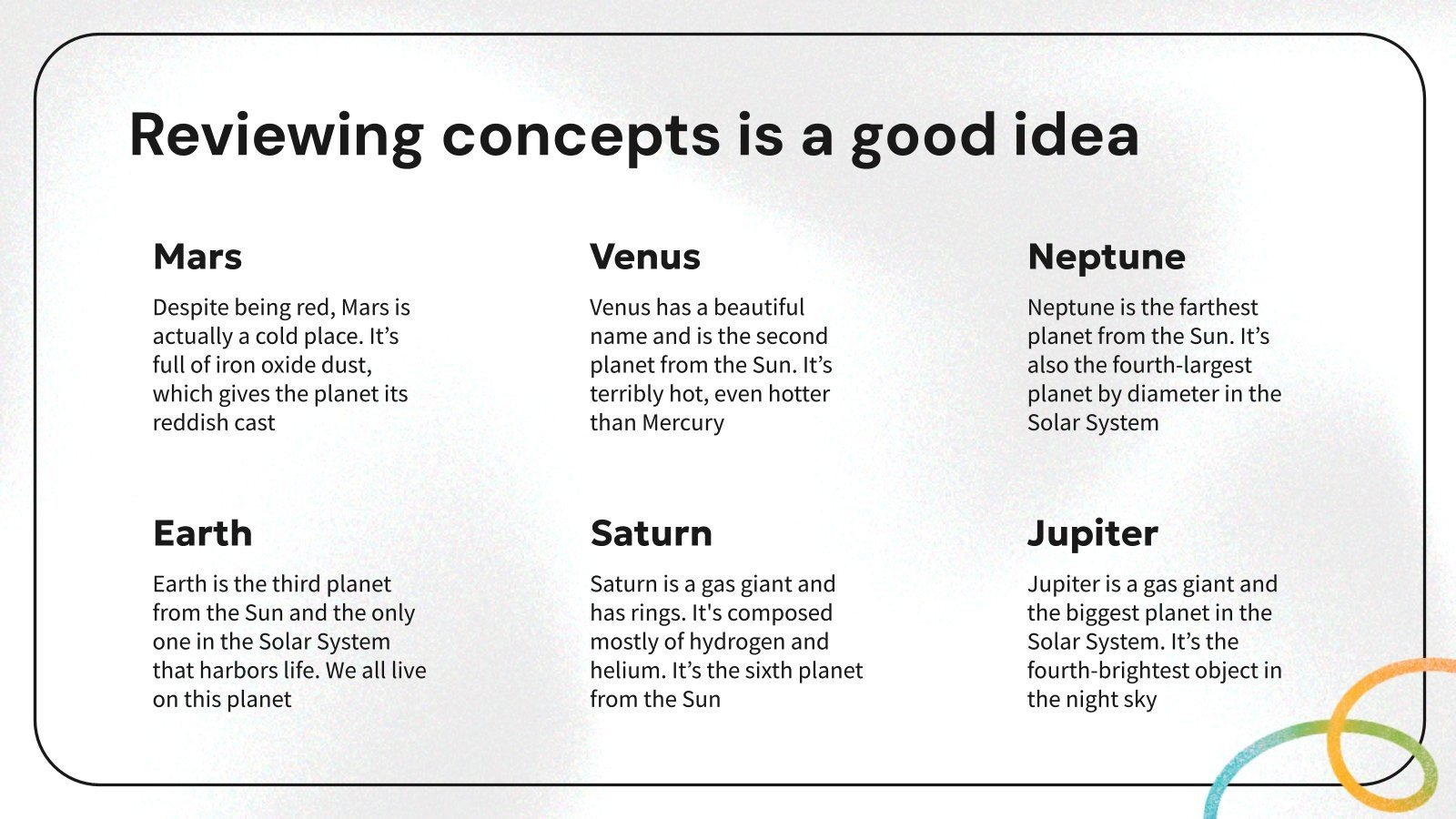 Reviewing concepts is a good idea

Mars

Despite being red, Mars is actually a cold place. It’s full of iron oxide dust, which gives the planet its reddish cast

Venus

Venus has a beautiful name and is the second planet from the Sun. It’s terribly hot, even hotter than Mercury

Neptune

Neptune is the farthest planet from the Sun. It’s also the fourth-largest planet by diameter in the Solar System

Earth

Earth is the third planet from the Sun and the only one in the Solar System that harbors life. We all live on this planet

Saturn

Saturn is a gas giant and has rings. It's composed mostly of hydrogen and helium. It’s the sixth planet from the Sun

Jupiter

Jupiter is a gas giant and the biggest planet in the Solar System. It’s the fourth-brightest object in the night sky